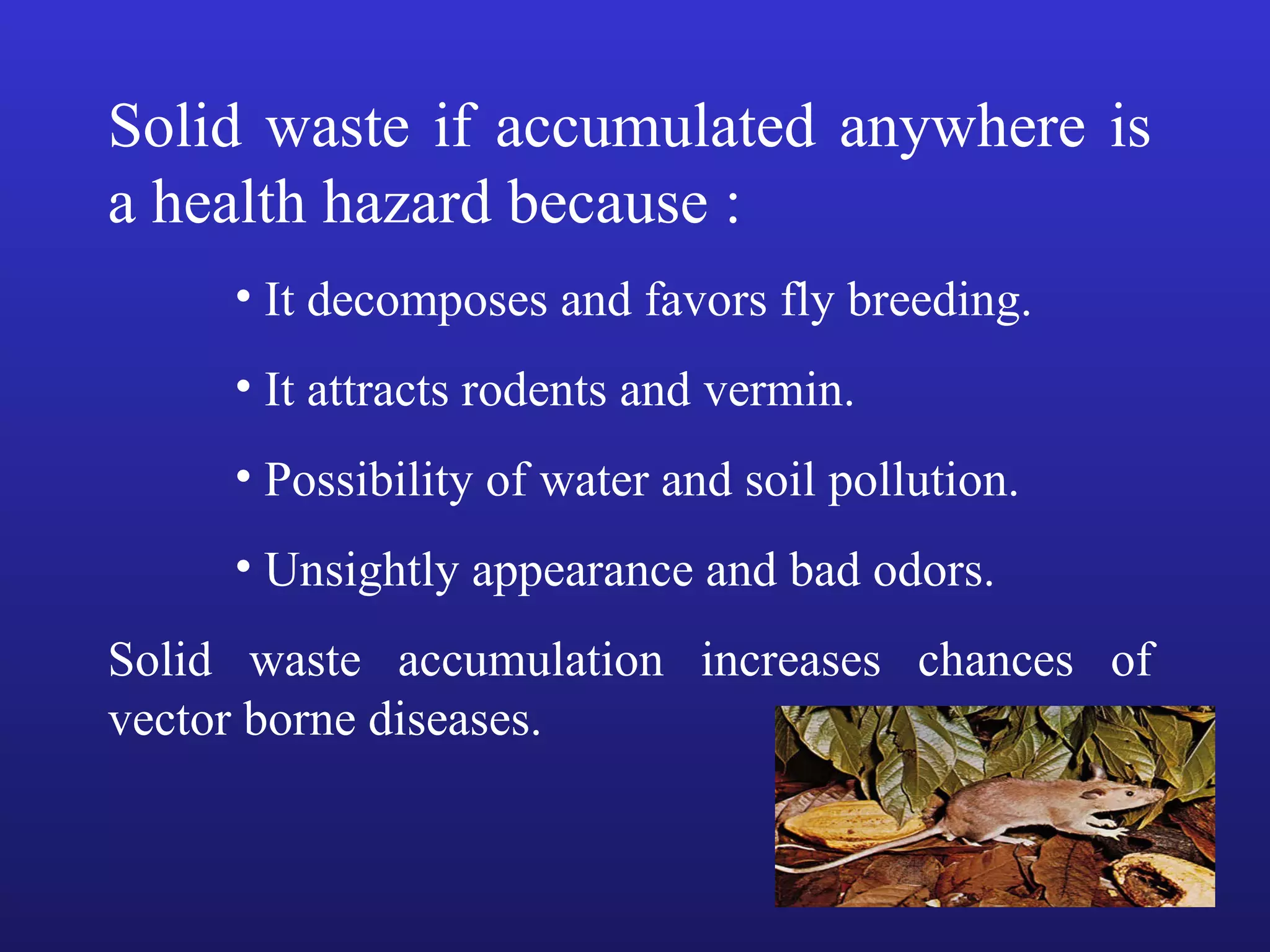 Solid waste if accumulated anywhere is a health hazard because :

• It decomposes and favors fly breeding.

• It attracts rodents and vermin.

• Possibility of water and soil pollution.

• Unsightly appearance and bad odors.

Solid waste accumulation increases chances of vector borne diseases.